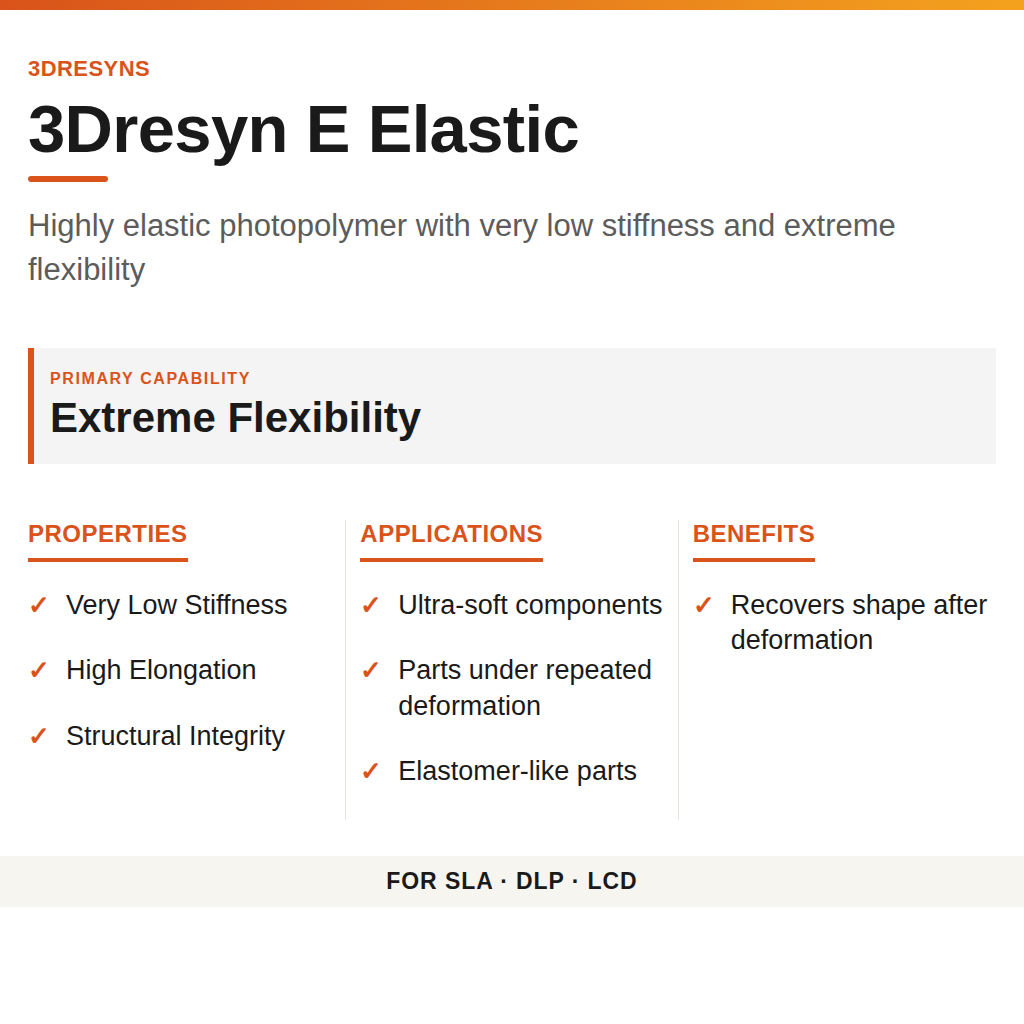 3DRESYNS

3Dresyn E Elastic

Highly elastic photopolymer with very low stiffness and extreme flexibility

PRIMARY CAPABILITY

Extreme Flexibility

PROPERTIES

✓ Very Low Stiffness

✓ High Elongation

✓ Structural Integrity

APPLICATIONS

✓ Ultra-soft components

✓ Parts under repeated deformation

✓ Elastomer-like parts

BENEFITS

✓ Recovers shape after deformation

FOR SLA · DLP · LCD